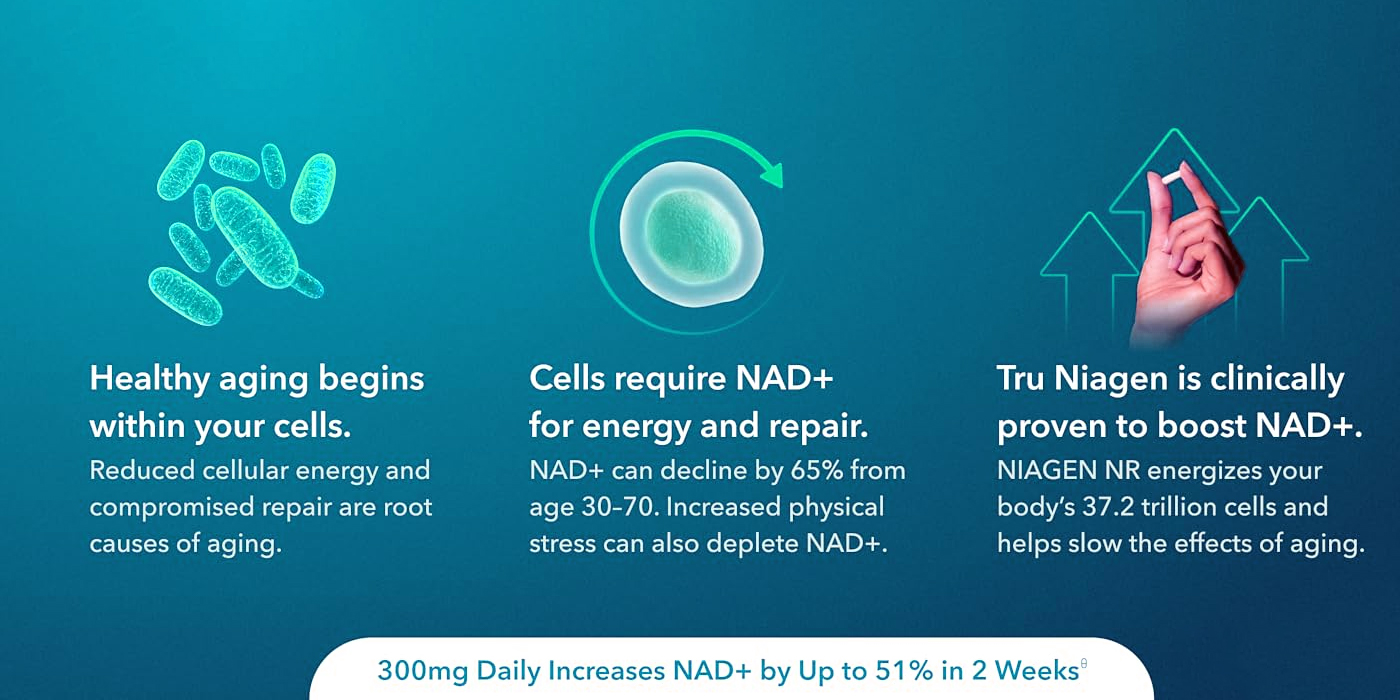 Healthy aging begins within your cells.
Reduced cellular energy and compromised repair are root causes of aging.

Cells require NAD+ for energy and repair.
NAD+ can decline by 65% from age 30–70. Increased physical stress can also deplete NAD+.

Tru Niagen is clinically proven to boost NAD+.
NIAGEN NR energizes your body's 37.2 trillion cells and helps slow the effects of aging.

300mg Daily Increases NAD+ by Up to 51% in 2 Weeks$^{\theta}$